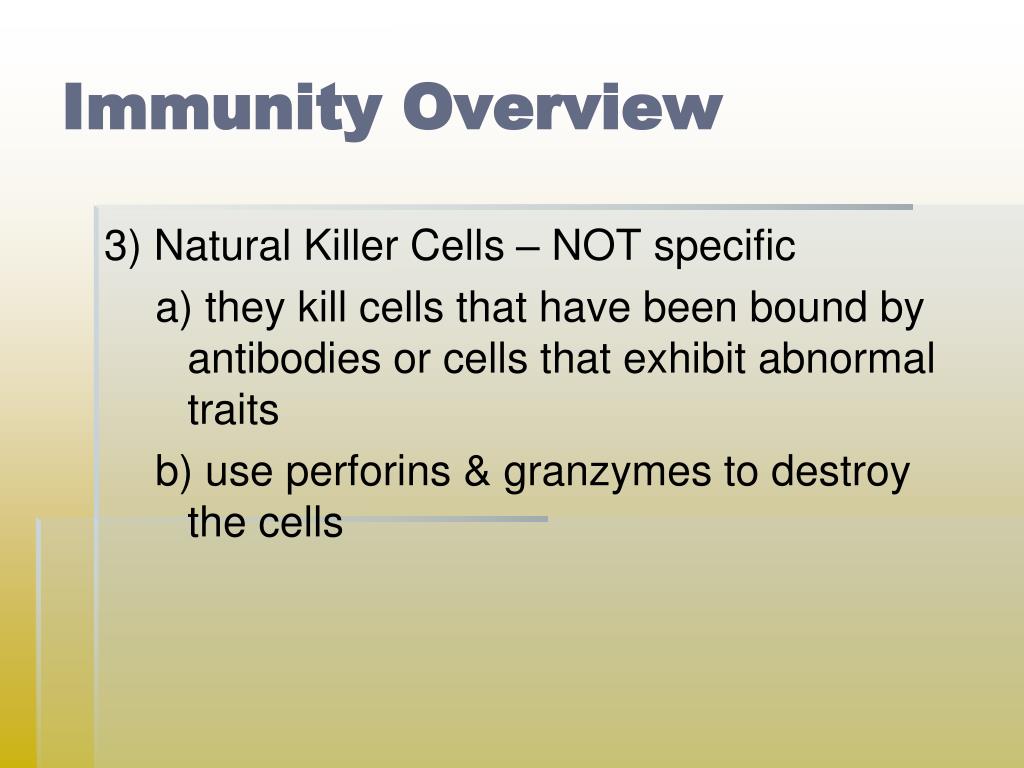 Immunity Overview

3) Natural Killer Cells – NOT specific

a) they kill cells that have been bound by antibodies or cells that exhibit abnormal traits

b) use perforins & granzymes to destroy the cells